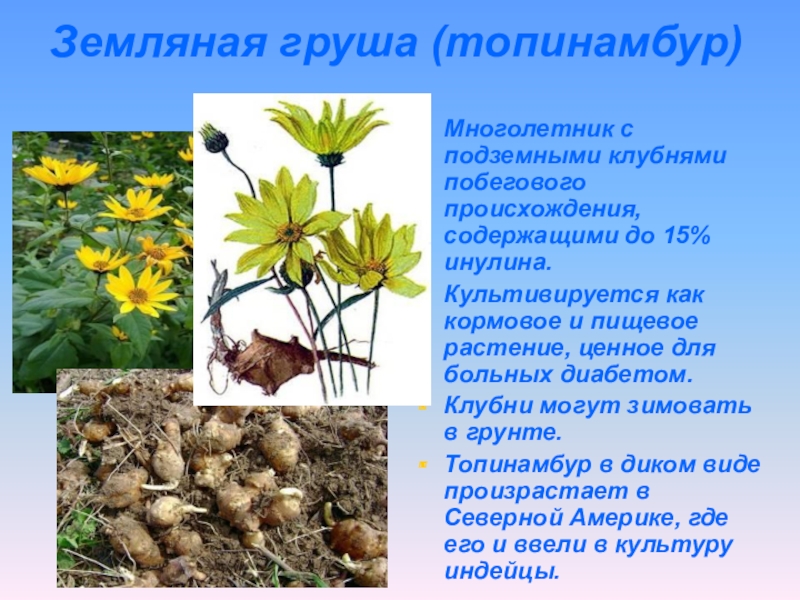 Земляная груша (топинамбур)

Многолетник с подземными клубнями побегового происхождения, содержащими до 15% инулина.

Культивируется как кормовое и пищевое растение, ценное для больных диабетом.

Клубни могут зимовать в грунте.

Топинамбур в диком виде произрастает в Северной Америке, где его и ввели в культуру индейцы.